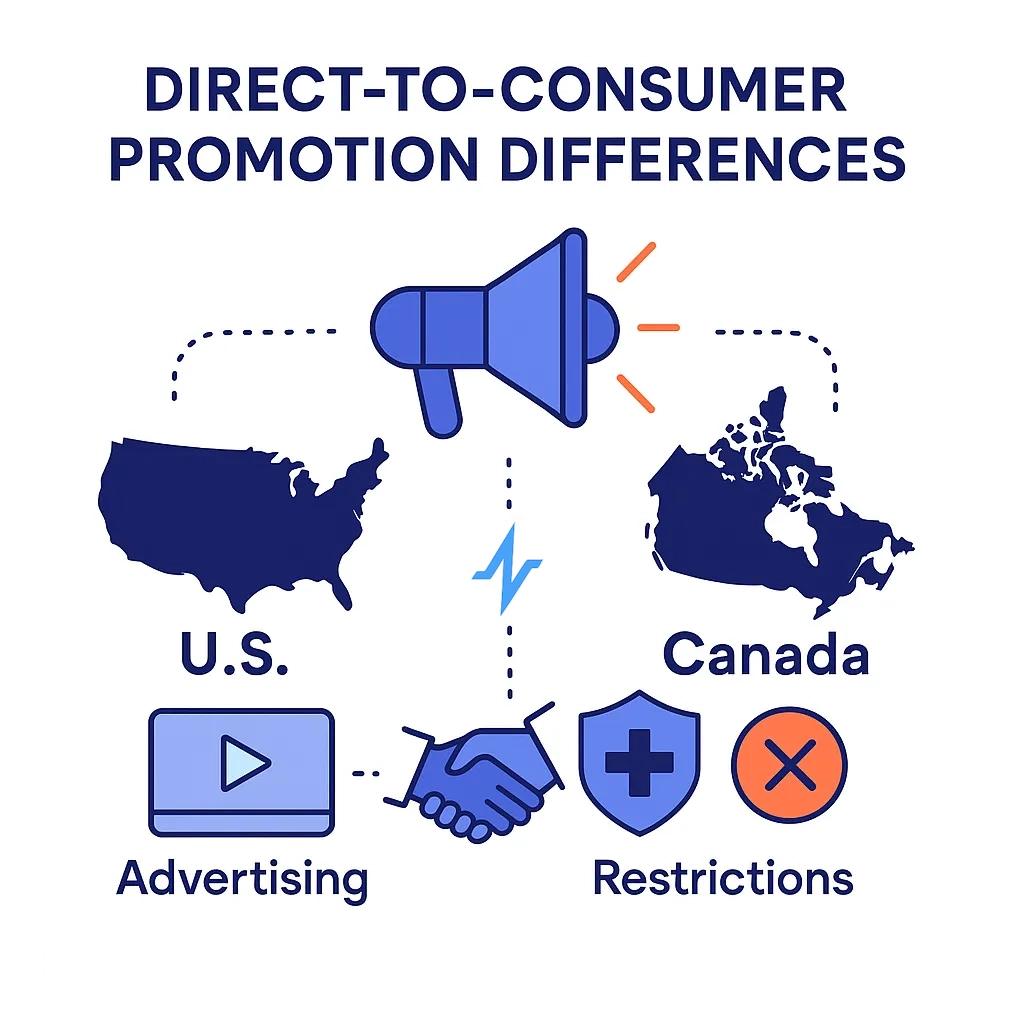 DIRECT-TO-CONSUMER PROMOTION DIFFERENCES

U.S.

Canada

Advertising

Restrictions